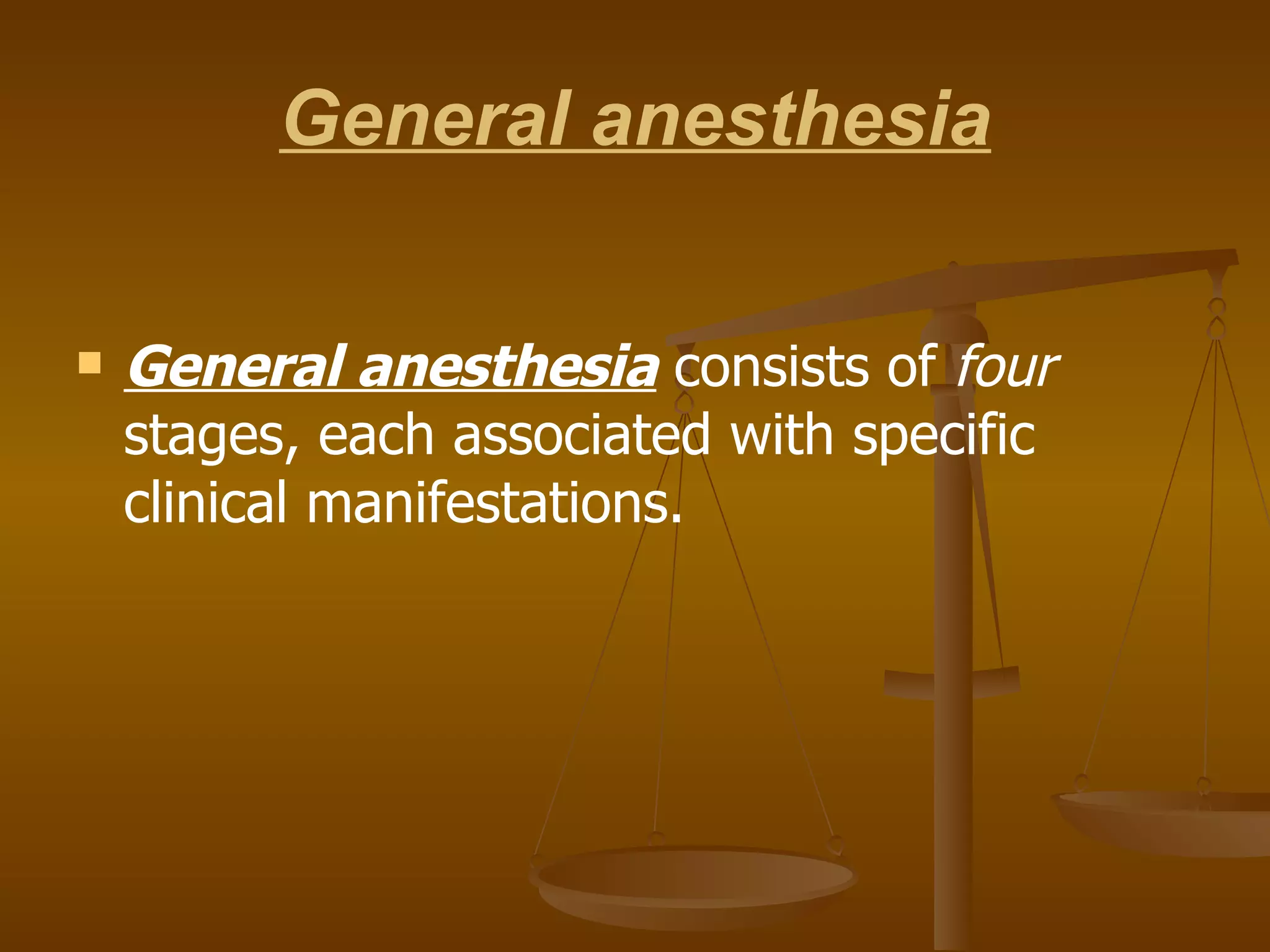 General anesthesia

General anesthesia consists of four stages, each associated with specific clinical manifestations.